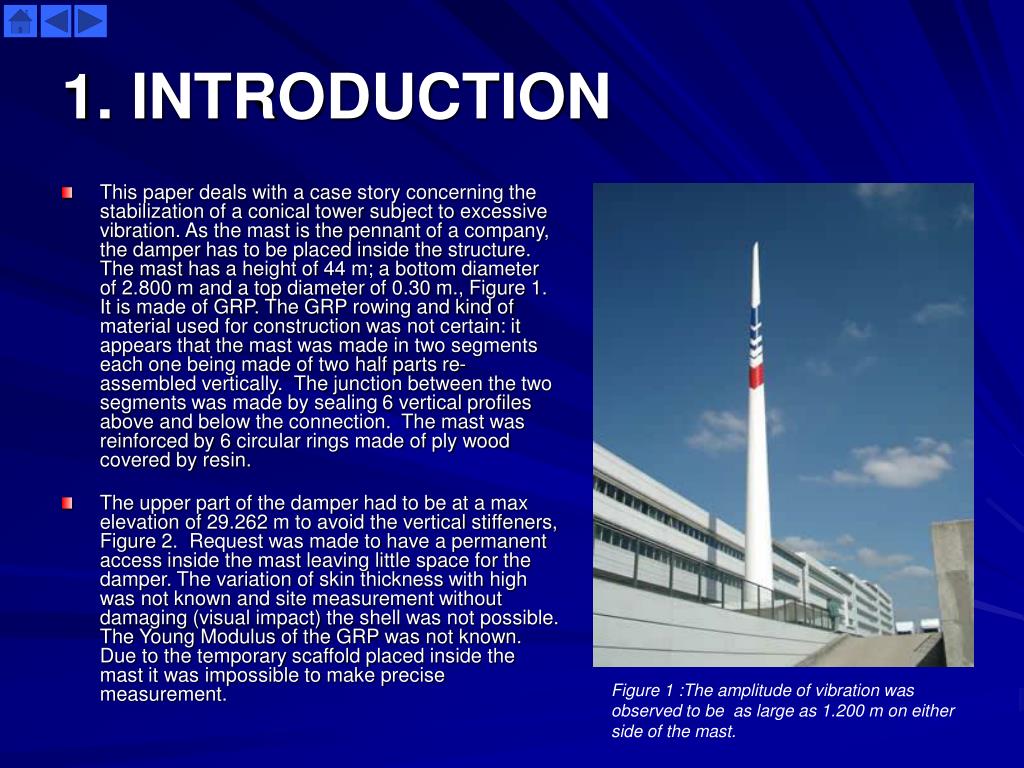 1. INTRODUCTION

This paper deals with a case story concerning the stabilization of a conical tower subject to excessive vibration. As the mast is the pennant of a company, the damper has to be placed inside the structure. The mast has a height of 44 m; a bottom diameter of 2.800 m and a top diameter of 0.30 m., Figure 1. It is made of GRP. The GRP rowing and kind of material used for construction was not certain: it appears that the mast was made in two segments each one being made of two half parts re-assembled vertically. The junction between the two segments was made by sealing 6 vertical profiles above and below the connection. The mast was reinforced by 6 circular rings made of ply wood covered by resin.

The upper part of the damper had to be at a max elevation of 29.262 m to avoid the vertical stiffeners, Figure 2. Request was made to have a permanent access inside the mast leaving little space for the damper. The variation of skin thickness with high was not known and site measurement without damaging (visual impact) the shell was not possible. The Young Modulus of the GRP was not known. Due to the temporary scaffold placed inside the mast it was impossible to make precise measurement.

Figure 1 :The amplitude of vibration was observed to be as large as 1.200 m on either side of the mast.